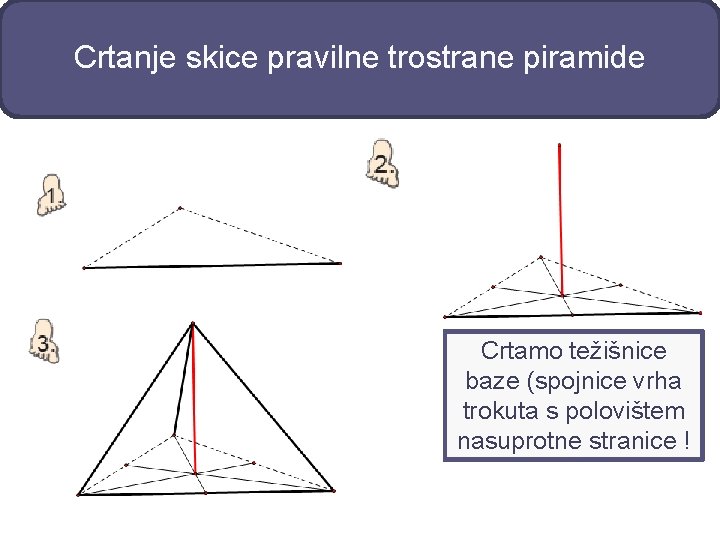 Crtanje skice pravilne trostrane piramide

1.

2.

3.

Crtamo težišnice baze (spojnice vrha trokuta s polovištem nasuprotne stranice !